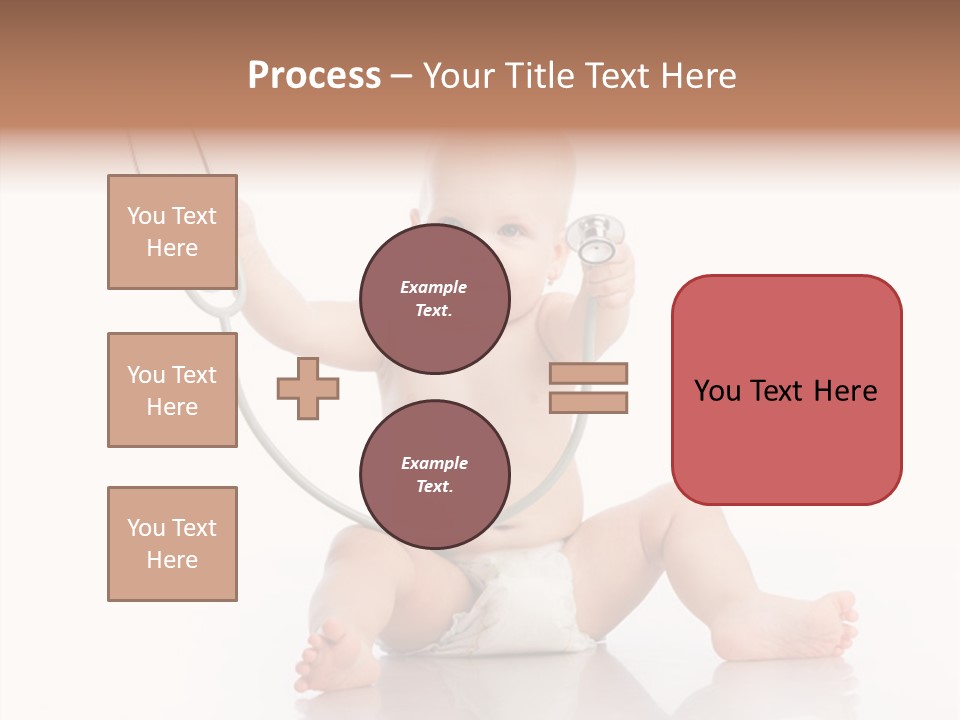 Process – Your Title Text Here

You Text Here

You Text Here

You Text Here

Example Text.

Example Text.

You Text Here